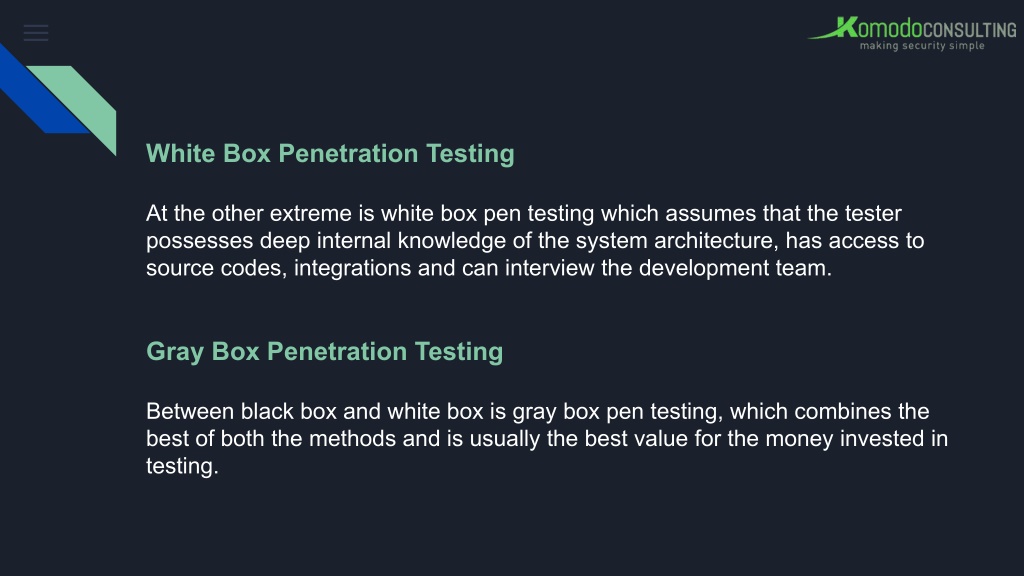 KomodoCONSULTING
making security simple

White Box Penetration Testing

At the other extreme is white box pen testing which assumes that the tester possesses deep internal knowledge of the system architecture, has access to source codes, integrations and can interview the development team.

Gray Box Penetration Testing

Between black box and white box is gray box pen testing, which combines the best of both the methods and is usually the best value for the money invested in testing.